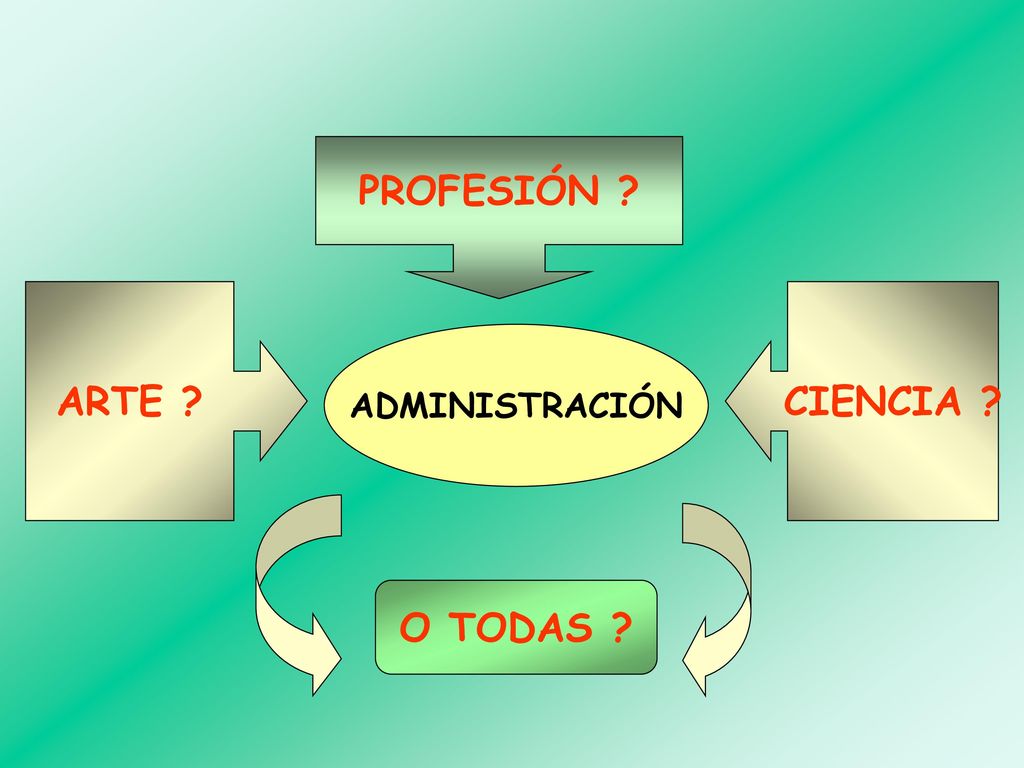 PROFESIÓN ?

ARTE ?

ADMINISTRACIÓN

CIENCIA ?

O TODAS ?